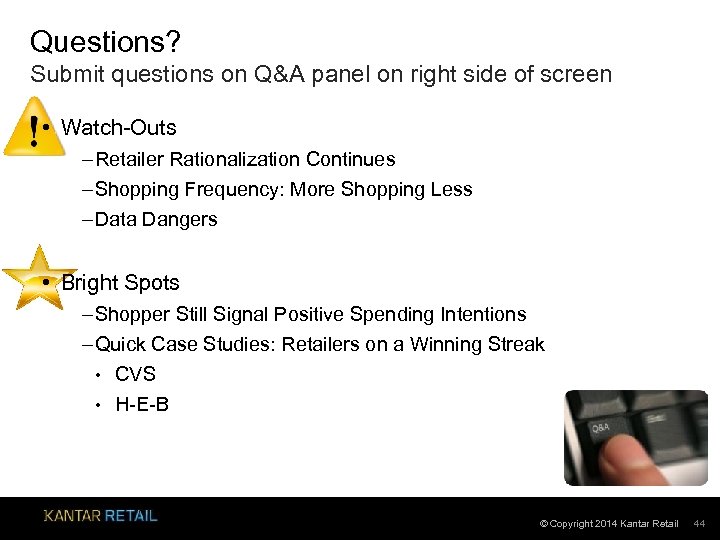 Questions?
Submit questions on Q&A panel on right side of screen

!
• Watch-Outs
– Retailer Rationalization Continues
– Shopping Frequency: More Shopping Less
– Data Dangers

• Bright Spots
– Shopper Still Signal Positive Spending Intentions
– Quick Case Studies: Retailers on a Winning Streak
• CVS
• H-E-B

Q&A

KANTAR RETAIL

© Copyright 2014 Kantar Retail 44